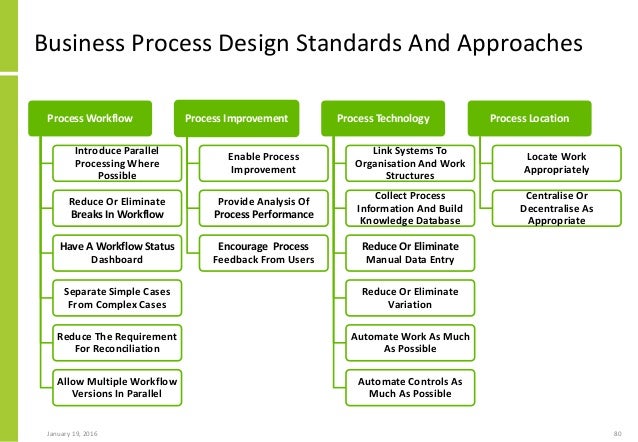 Business Process Design Standards And Approaches

Process Workflow

Introduce Parallel Processing Where Possible

Reduce Or Eliminate Breaks In Workflow

Have A Workflow Status Dashboard

Separate Simple Cases From Complex Cases

Reduce The Requirement For Reconciliation

Allow Multiple Workflow Versions In Parallel

Process Improvement

Enable Process Improvement

Provide Analysis Of Process Performance

Encourage Process Feedback From Users

Process Technology

Link Systems To Organisation And Work Structures

Collect Process Information And Build Knowledge Database

Reduce Or Eliminate Manual Data Entry

Reduce Or Eliminate Variation

Automate Work As Much As Possible

Automate Controls As Much As Possible

Process Location

Locate Work Appropriately

Centralise Or Decentralise As Appropriate

January 19, 2016

80